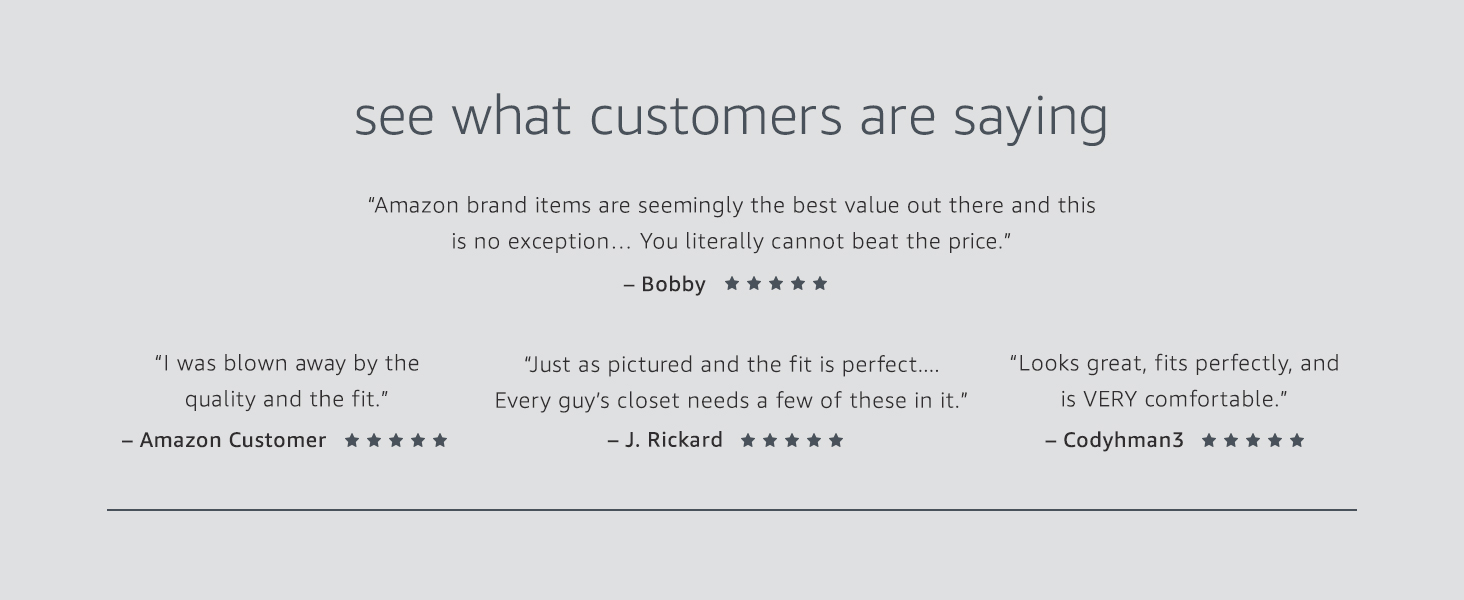 see what customers are saying

“Amazon brand items are seemingly the best value out there and this is no exception… You literally cannot beat the price.”

– Bobby ★★★★★

“I was blown away by the quality and the fit.”

– Amazon Customer ★★★★★

“Just as pictured and the fit is perfect…. Every guy’s closet needs a few of these in it.”

– J. Rickard ★★★★★

“Looks great, fits perfectly, and is VERY comfortable.”

– Codyhman3 ★★★★★